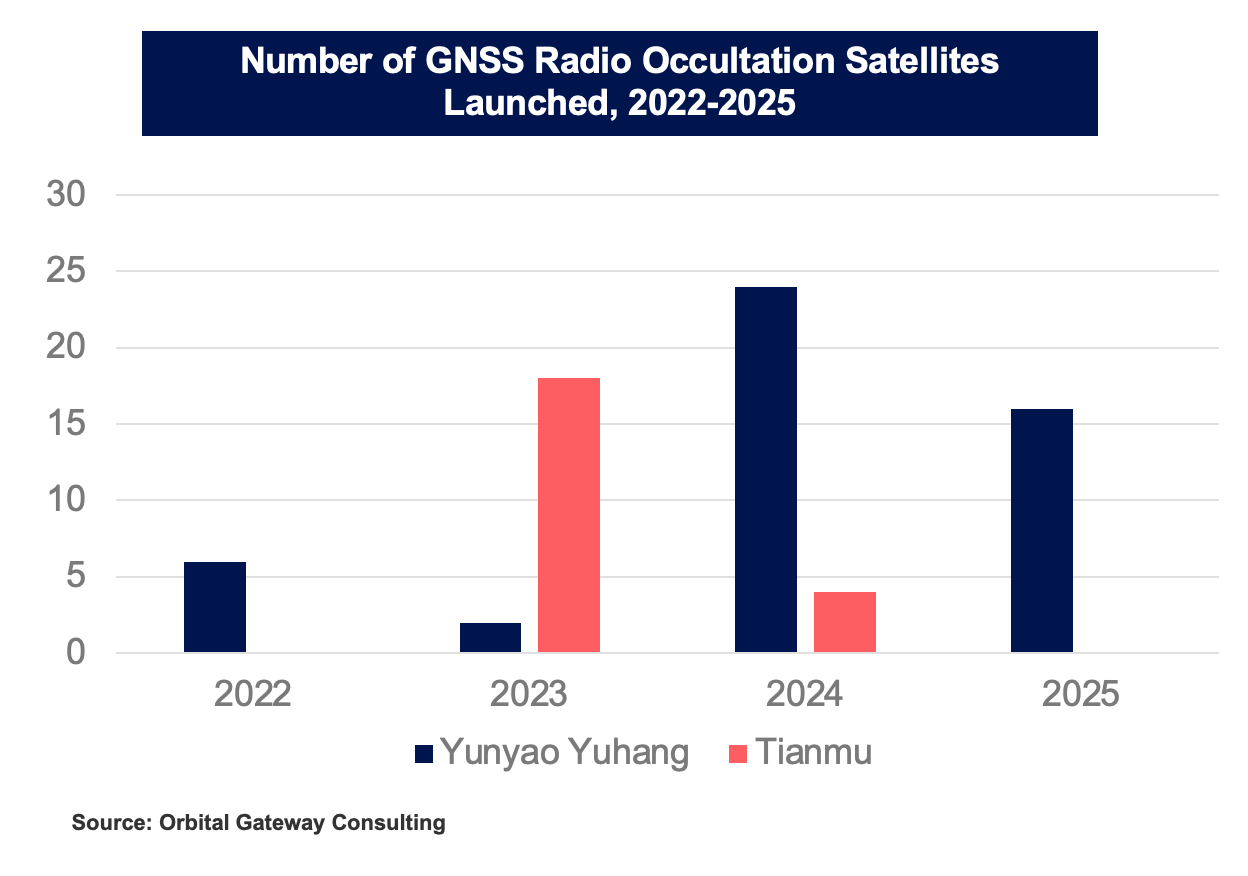 Number of GNSS Radio Occultation Satellites Launched, 2022-2025

30
25
20
15
10
5
0

2022
2023
2024
2025

Yunyao Yuhang
Tianmu

Source: Orbital Gateway Consulting